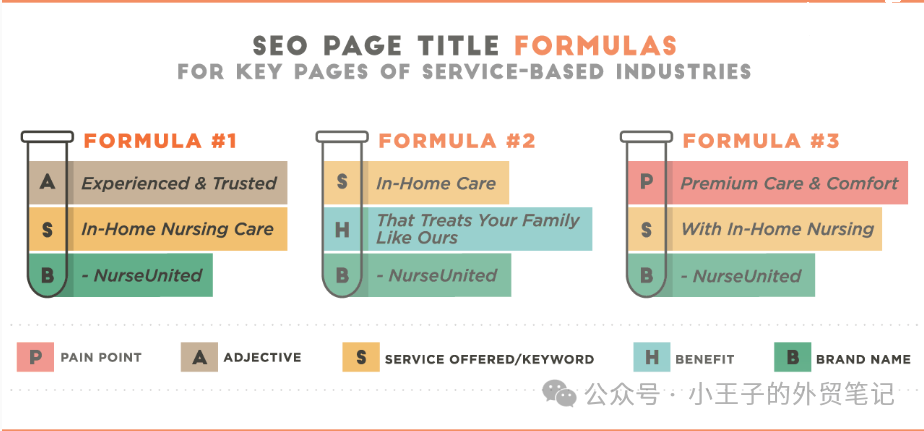 SEO PAGE TITLE FORMULAS
FOR KEY PAGES OF SERVICE-BASED INDUSTRIES

FORMULA #1

A Experienced & Trusted
S In-Home Nursing Care
B - NurseUnited

FORMULA #2

S In-Home Care
H That Treats Your Family Like Ours
B - NurseUnited

FORMULA #3

P Premium Care & Comfort
S With In-Home Nursing
B - NurseUnited

P PAIN POINT
A ADJECTIVE
S SERVICE OFFERED/KEYWORD
H BENEFIT
B BRAND NAME

公众号 · 小王子的外贸笔记